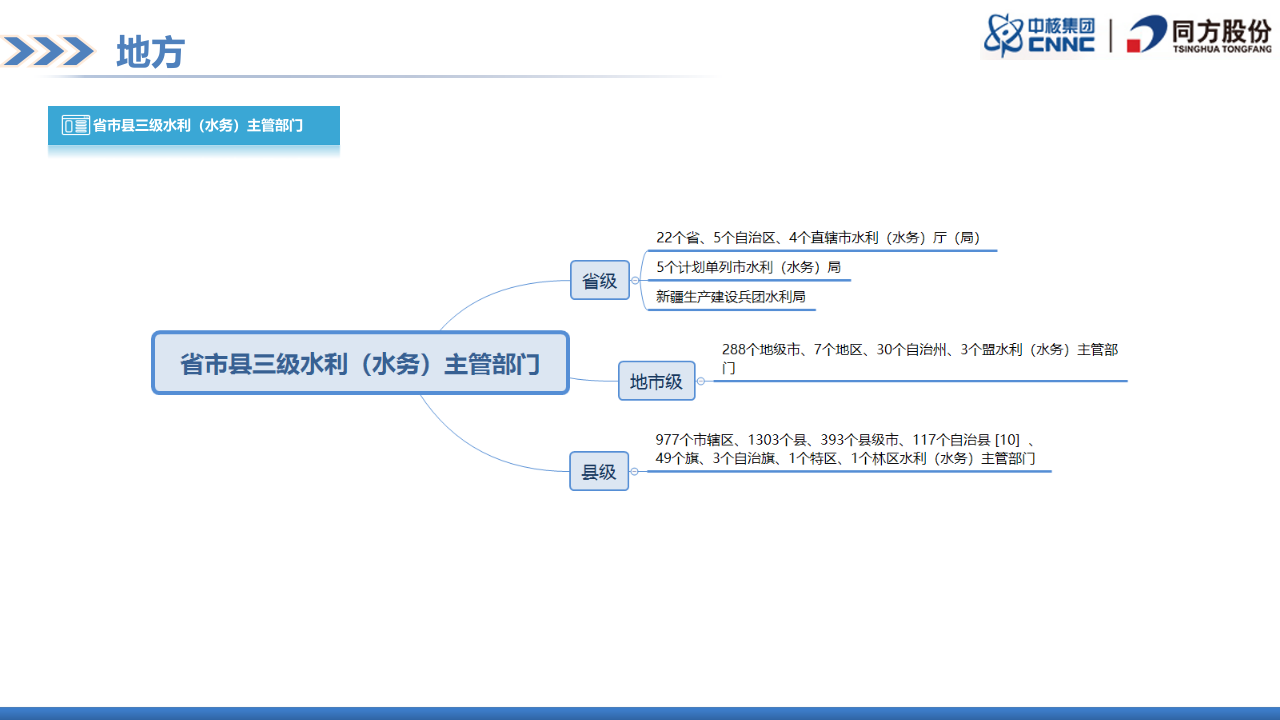 地方

中核集团 CNNC | 同方股份 TSINGHUA TONGFANG

省市县三级水利（水务）主管部门

省市县三级水利（水务）主管部门

省级

22个省、5个自治区、4个直辖市水利（水务）厅（局）

5个计划单列市水利（水务）局

新疆生产建设兵团水利局

地市级

288个地级市、7个地区、30个自治州、3个盟水利（水务）主管部门

县级

977个市辖区、1303个县、393个县级市、117个自治县 [10] 、49个旗、3个自治旗、1个特区、1个林区水利（水务）主管部门